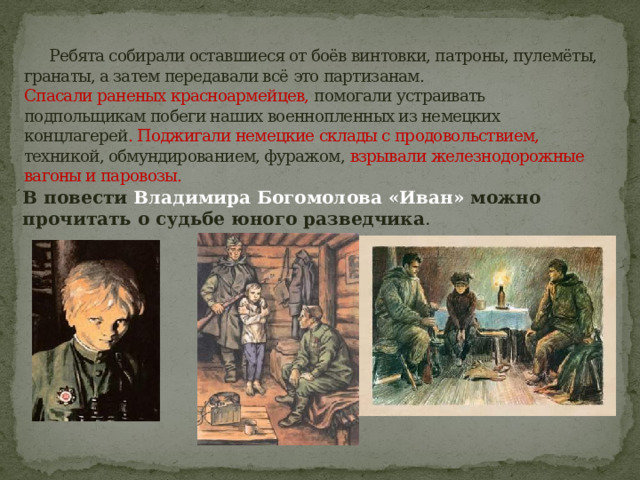 Ребята собирали оставшиеся от боёв винтовки, патроны, пулемёты, гранаты, а затем передавали всё это партизанам.
Спасали раненых красноармейцев, помогали устраивать подпольщикам побеги наших военнопленных из немецких концлагерей. Поджигали немецкие склады с продовольствием, техникой, обмундированием, фуражом, взрывали железнодорожные вагоны и паровозы.

В повести Владимира Богомолова «Иван» можно прочитать о судьбе юного разведчика.